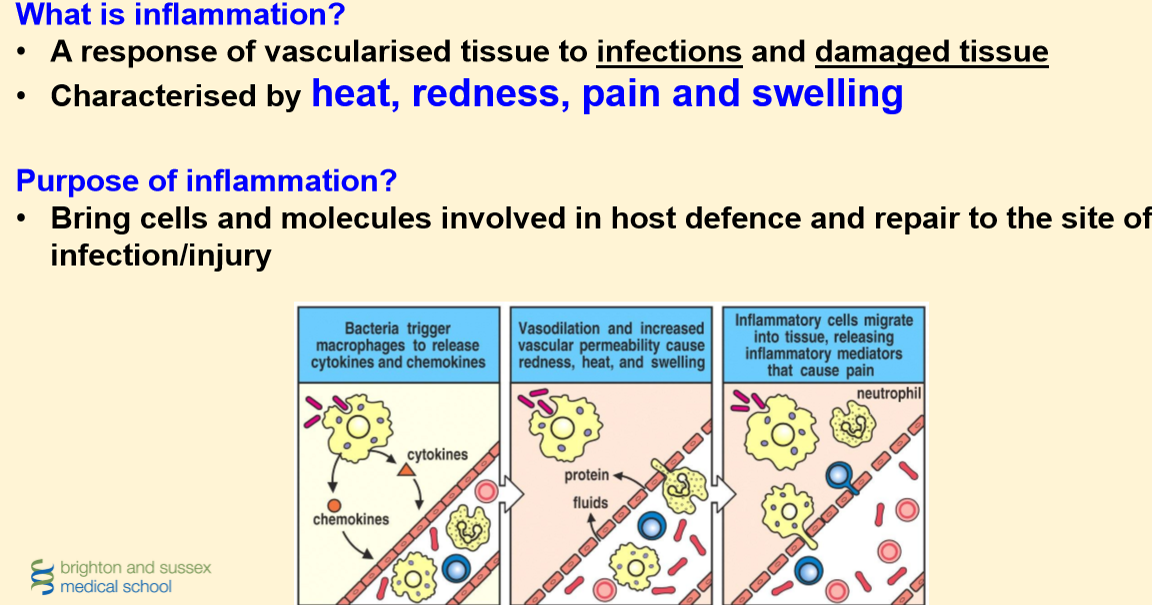 What is inflammation?

• A response of vascularised tissue to infections and damaged tissue
• Characterised by heat, redness, pain and swelling

Purpose of inflammation?

• Bring cells and molecules involved in host defence and repair to the site of infection/injury

Bacteria trigger macrophages to release cytokines and chemokines

cytokines

chemokines

Vasodilation and increased vascular permeability cause redness, heat, and swelling

protein

fluids

Inflammatory cells migrate into tissue, releasing inflammatory mediators that cause pain

neutrophil

brighton and sussex medical school